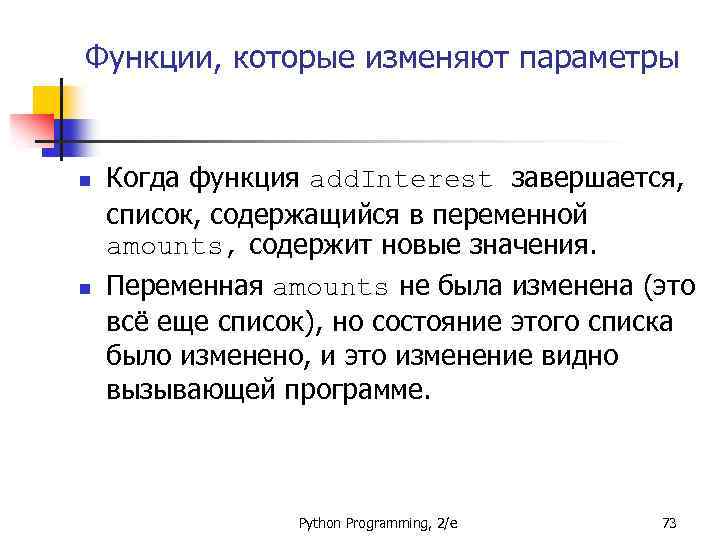 Функции, которые изменяют параметры

Когда функция addInterest завершается, список, содержащийся в переменной amounts, содержит новые значения.

Переменная amounts не была изменена (это всё еще список), но состояние этого списка было изменено, и это изменение видно вызывающей программе.

Python Programming, 2/e

73